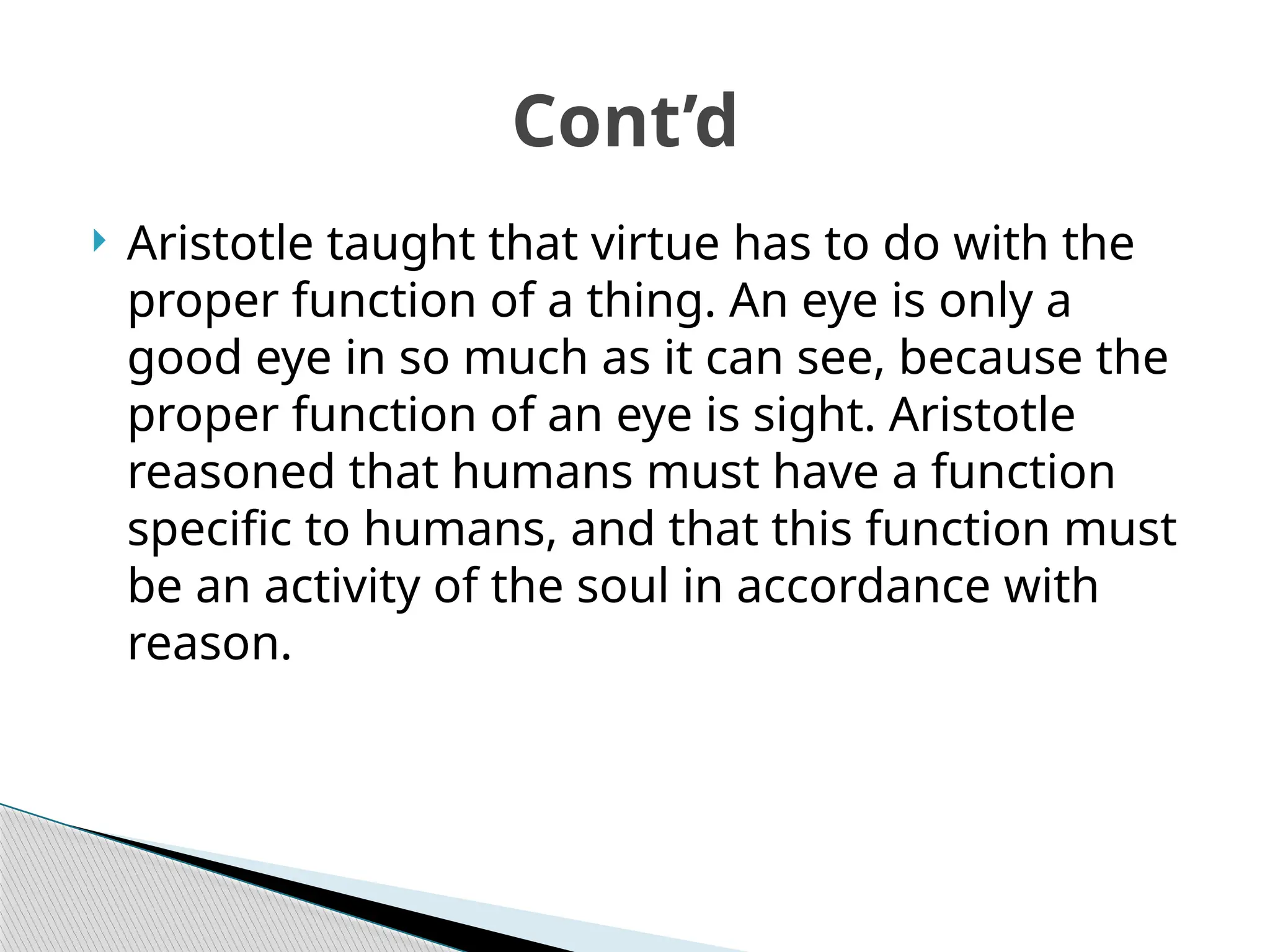 Cont’d

Aristotle taught that virtue has to do with the proper function of a thing. An eye is only a good eye in so much as it can see, because the proper function of an eye is sight. Aristotle reasoned that humans must have a function specific to humans, and that this function must be an activity of the soul in accordance with reason.